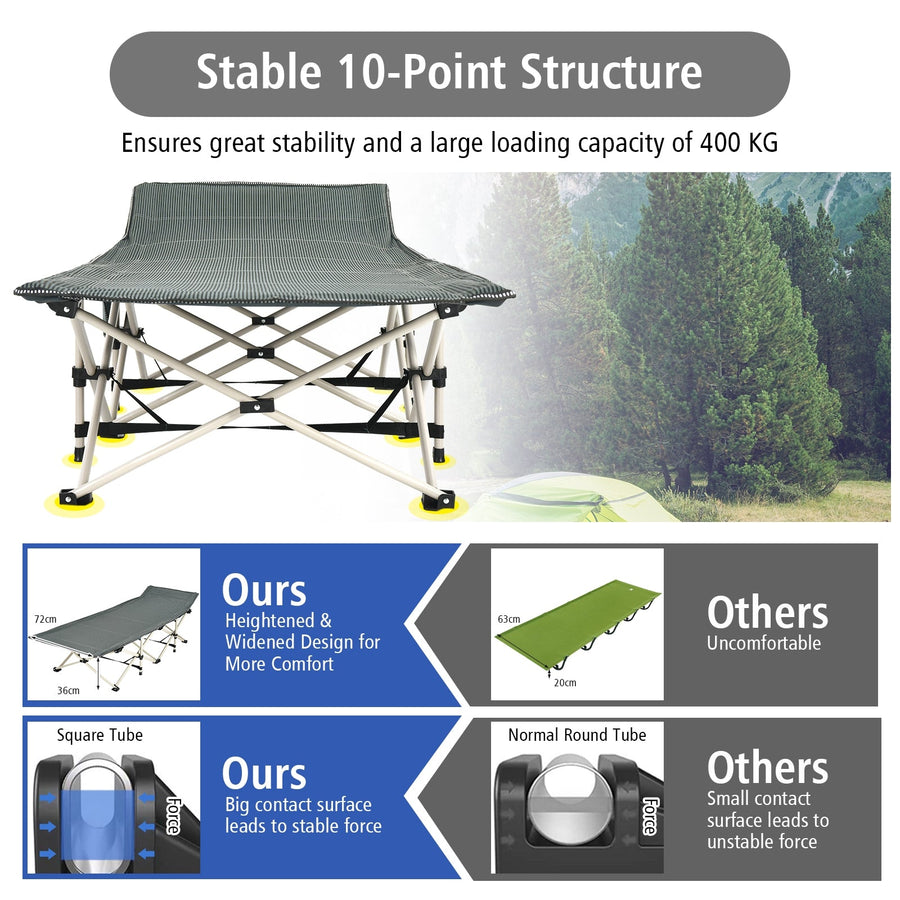 Stable 10-Point Structure

Ensures great stability and a large loading capacity of 400 KG

72cm

36cm

Ours
Heightened & Widened Design for More Comfort

63cm

20cm

Others
Uncomfortable

Square Tube

Force

Ours
Big contact surface leads to stable force

Normal Round Tube

Force

Others
Small contact surface leads to unstable force